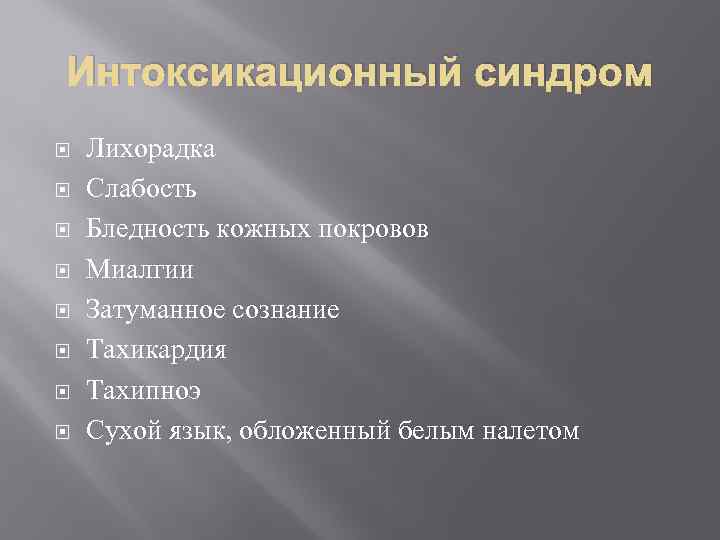 Интоксикационный синдром

Лихорадка
Слабость
Бледность кожных покровов
Миалгии
Затуманное сознание
Тахикардия
Тахипноэ
Сухой язык, обложенный белым налетом